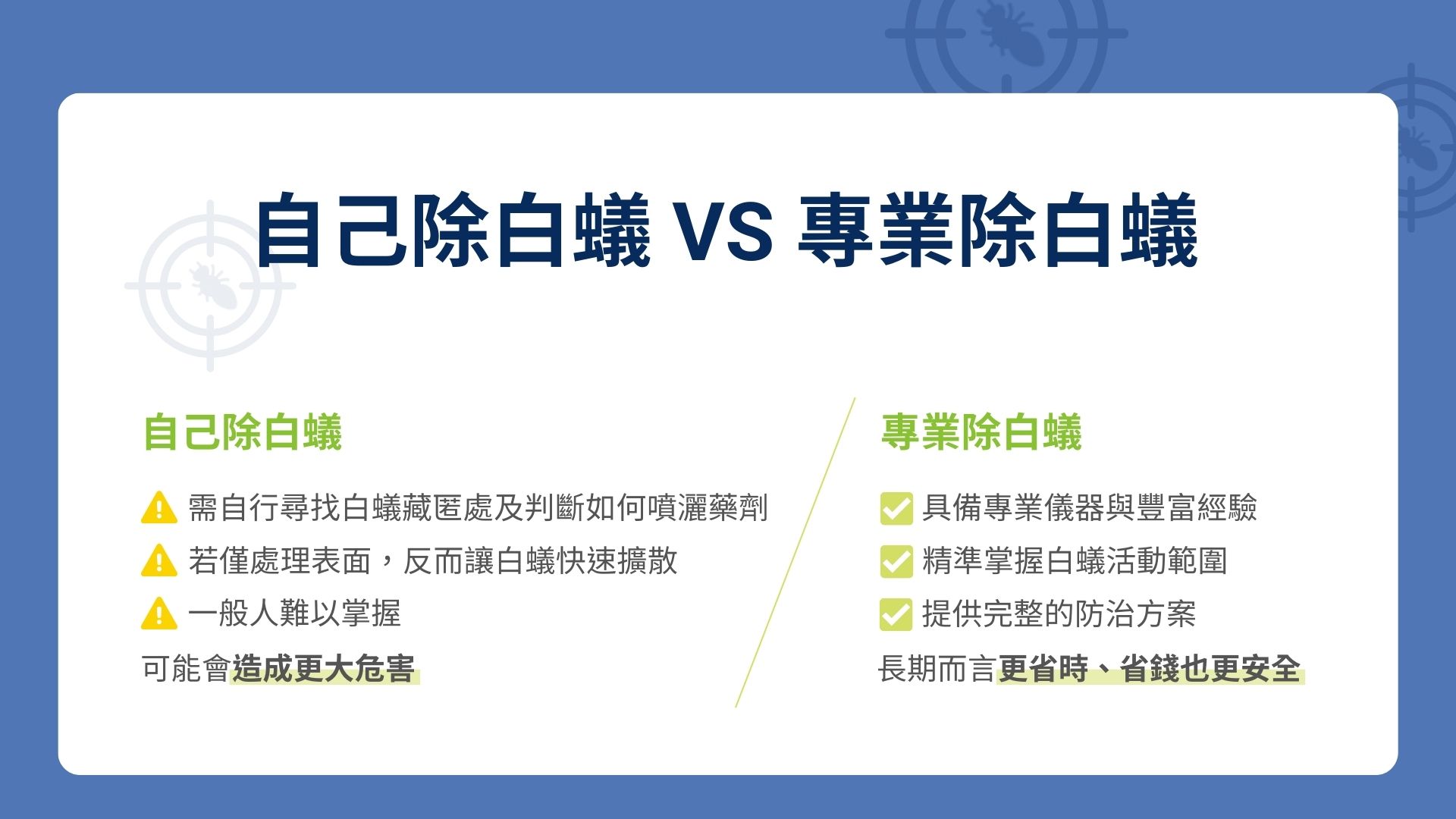 自己除白蟻 VS 專業除白蟻

自己除白蟻

需自行尋找白蟻藏匿處及判斷如何噴灑藥劑

若僅處理表面，反而讓白蟻快速擴散

一般人難以掌握

可能會造成更大危害

專業除白蟻

具備專業儀器與豐富經驗

精準掌握白蟻活動範圍

提供完整的防治方案

長期而言更省時、省錢也更安全